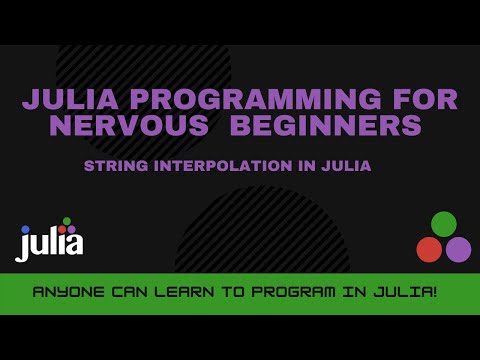 JULIA PROGRAMMING FOR NERVOUS BEGINNERS

STRING INTERPOLATION IN JULIA

julia

ANYONE CAN LEARN TO PROGRAM IN JULIA!